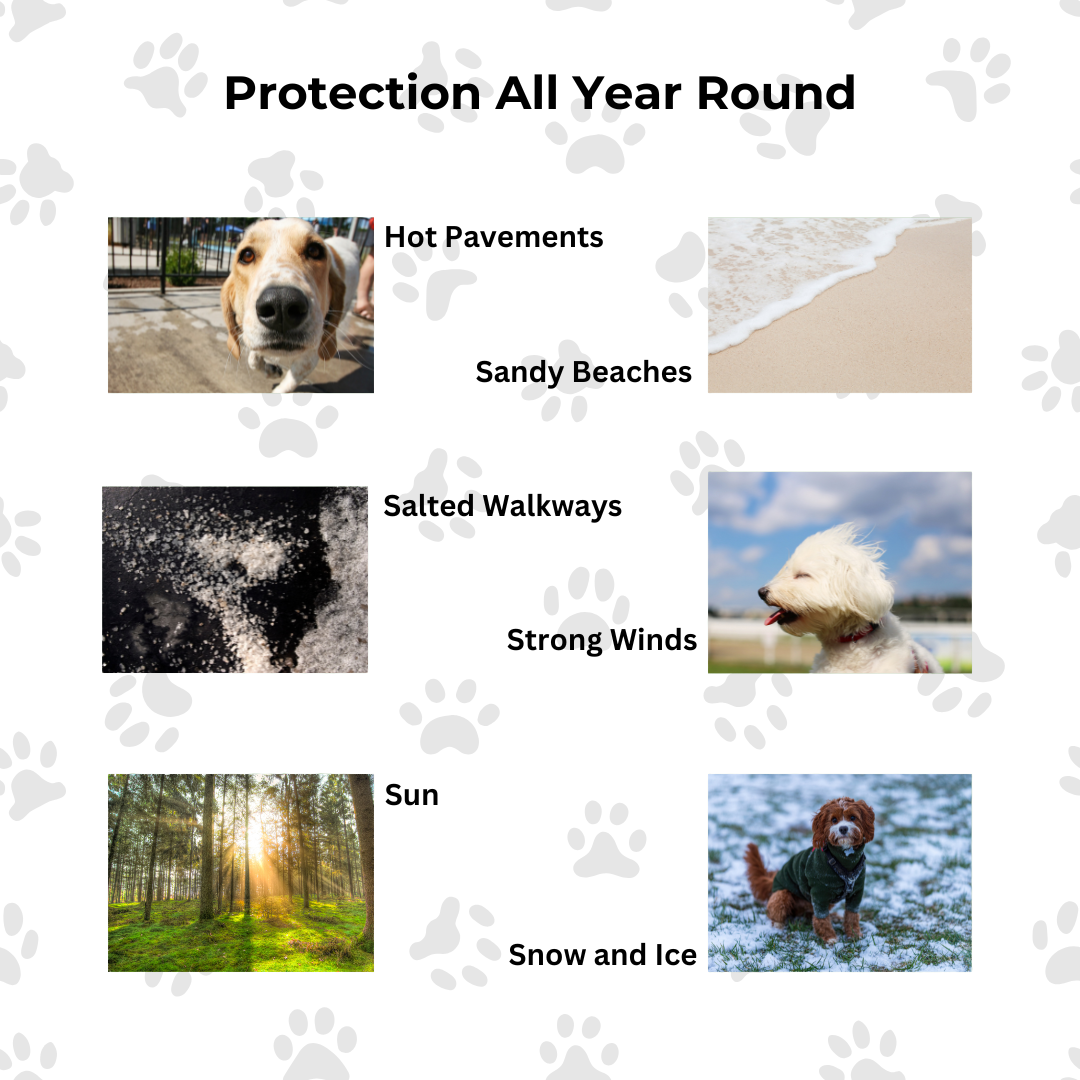 Protection All Year Round

Hot Pavements

Sandy Beaches

Salted Walkways

Strong Winds

Sun

Snow and Ice